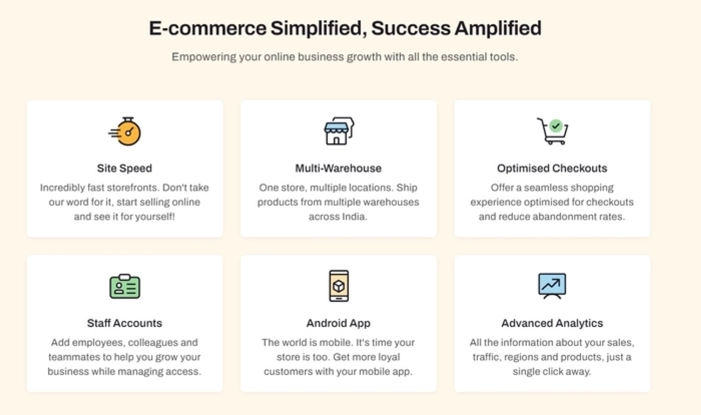 E-commerce Simplified, Success Amplified

Empowering your online business growth with all the essential tools.

Site Speed

Incredibly fast storefronts. Don't take our word for it, start selling online and see it for yourself!

Multi-Warehouse

One store, multiple locations. Ship products from multiple warehouses across India.

Optimised Checkouts

Offer a seamless shopping experience optimised for checkouts and reduce abandonment rates.

Staff Accounts

Add employees, colleagues and teammates to help you grow your business while managing access.

Android App

The world is mobile. It's time your store is too. Get more loyal customers with your mobile app.

Advanced Analytics

All the information about your sales, traffic, regions and products, just a single click away.